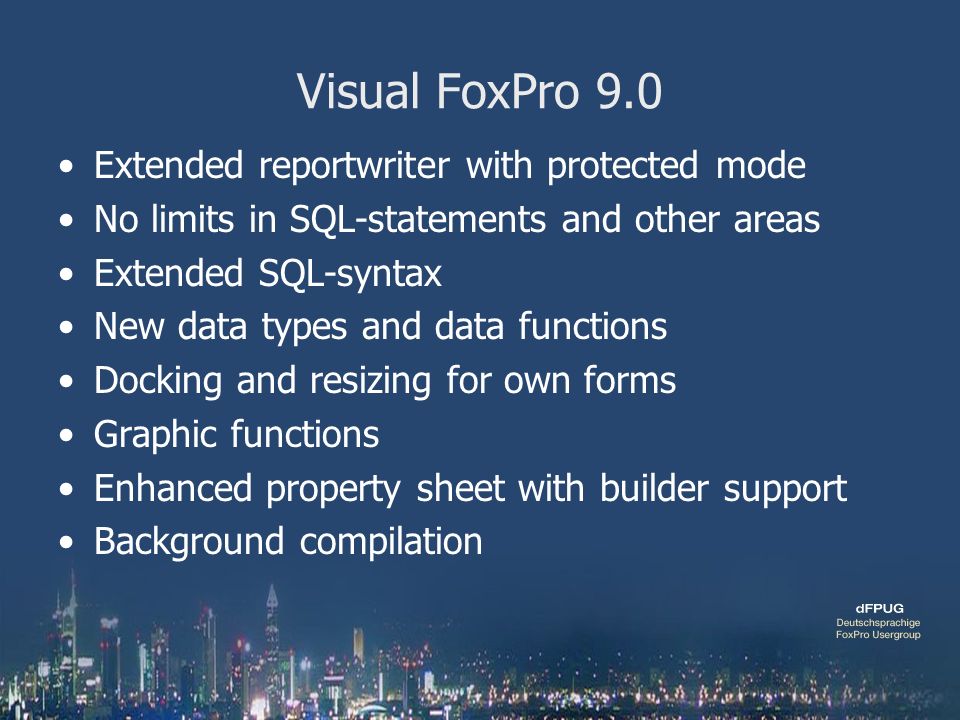 Visual FoxPro 9.0

• Extended reportwriter with protected mode
• No limits in SQL-statements and other areas
• Extended SQL-syntax
• New data types and data functions
• Docking and resizing for own forms
• Graphic functions
• Enhanced property sheet with builder support
• Background compilation

dFPUG
Deutschsprachige
FoxPro Usergroup